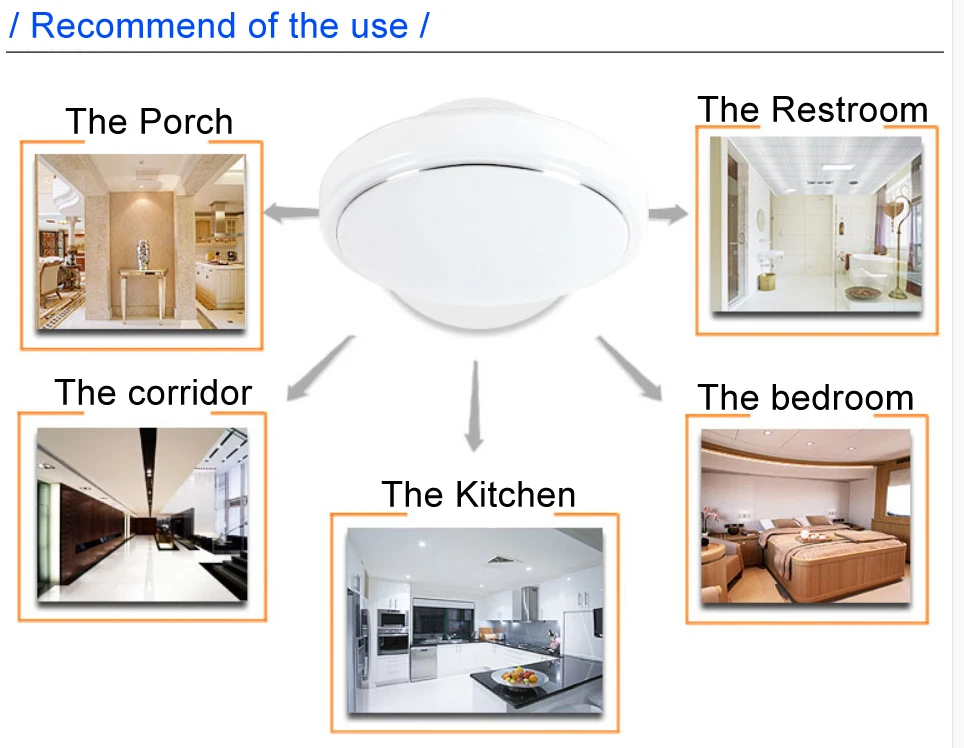 / Recommend of the use /

The Porch

The Restroom

The corridor

The bedroom

The Kitchen